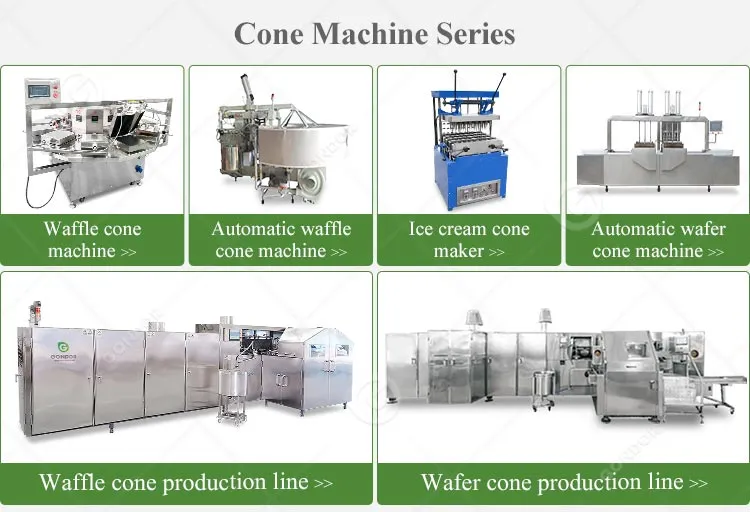 Cone Machine Series

Waffle cone machine >>

Automatic waffle cone machine >>

Ice cream cone maker >>

Automatic wafer cone machine >>

GONDOR

Waffle cone production line >>

Wafer cone production line >>